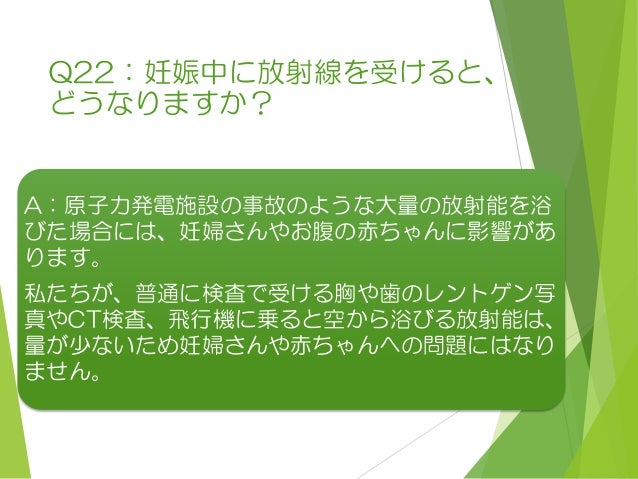 Q22：妊娠中に放射線を受けると、どうなりますか？

A：原子力発電施設の事故のような大量の放射能を浴びた場合には、妊婦さんやお腹の赤ちゃんに影響があります。

私たちが、普通に検査で受ける胸や歯のレントゲン写真やCT検査、飛行機に乗ると空から浴びる放射能は、量が少ないため妊婦さんや赤ちゃんへの問題にはなりません。